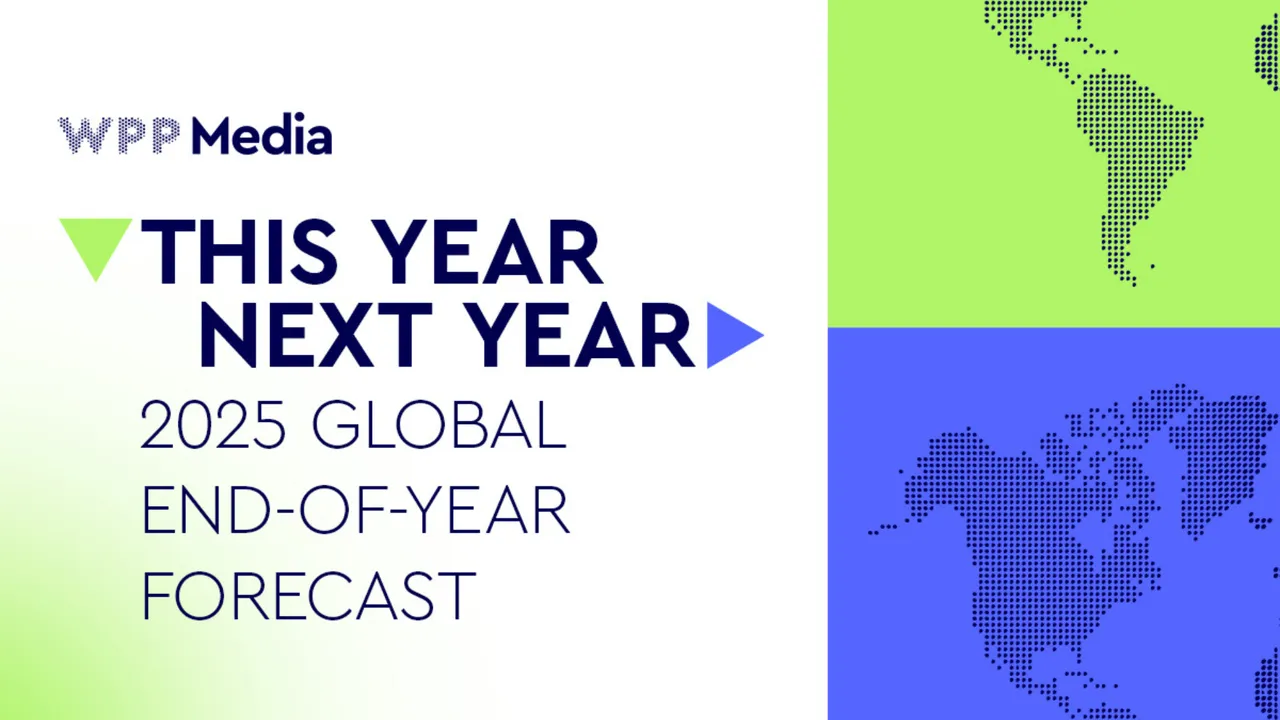 WPP Media

THIS YEAR
NEXT YEAR

2025 GLOBAL
END-OF-YEAR
FORECAST